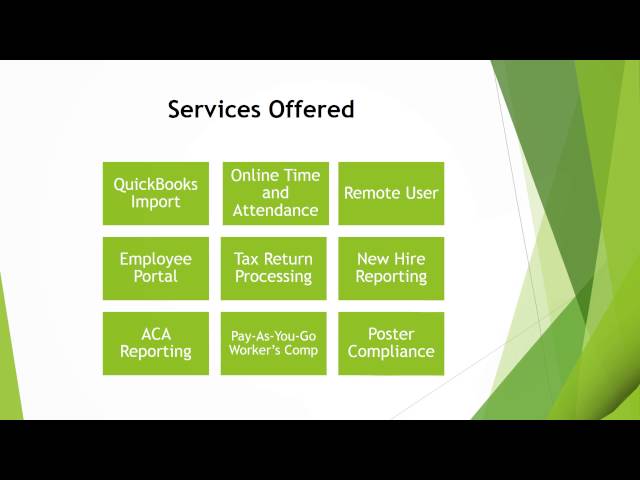 Services Offered

QuickBooks Import

Online Time and Attendance

Remote User

Employee Portal

Tax Return Processing

New Hire Reporting

ACA Reporting

Pay-As-You-Go Worker's Comp

Poster Compliance